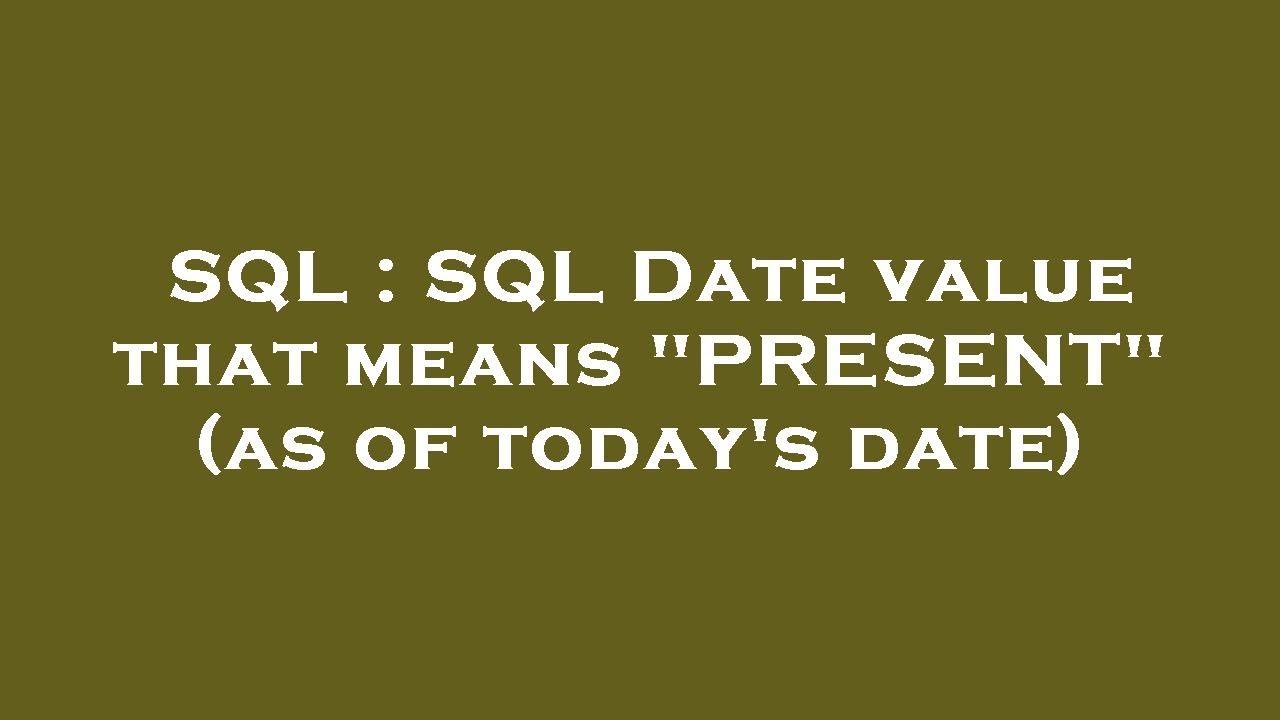 SQL : SQL Date value that means "PRESENT" (as of today's date)